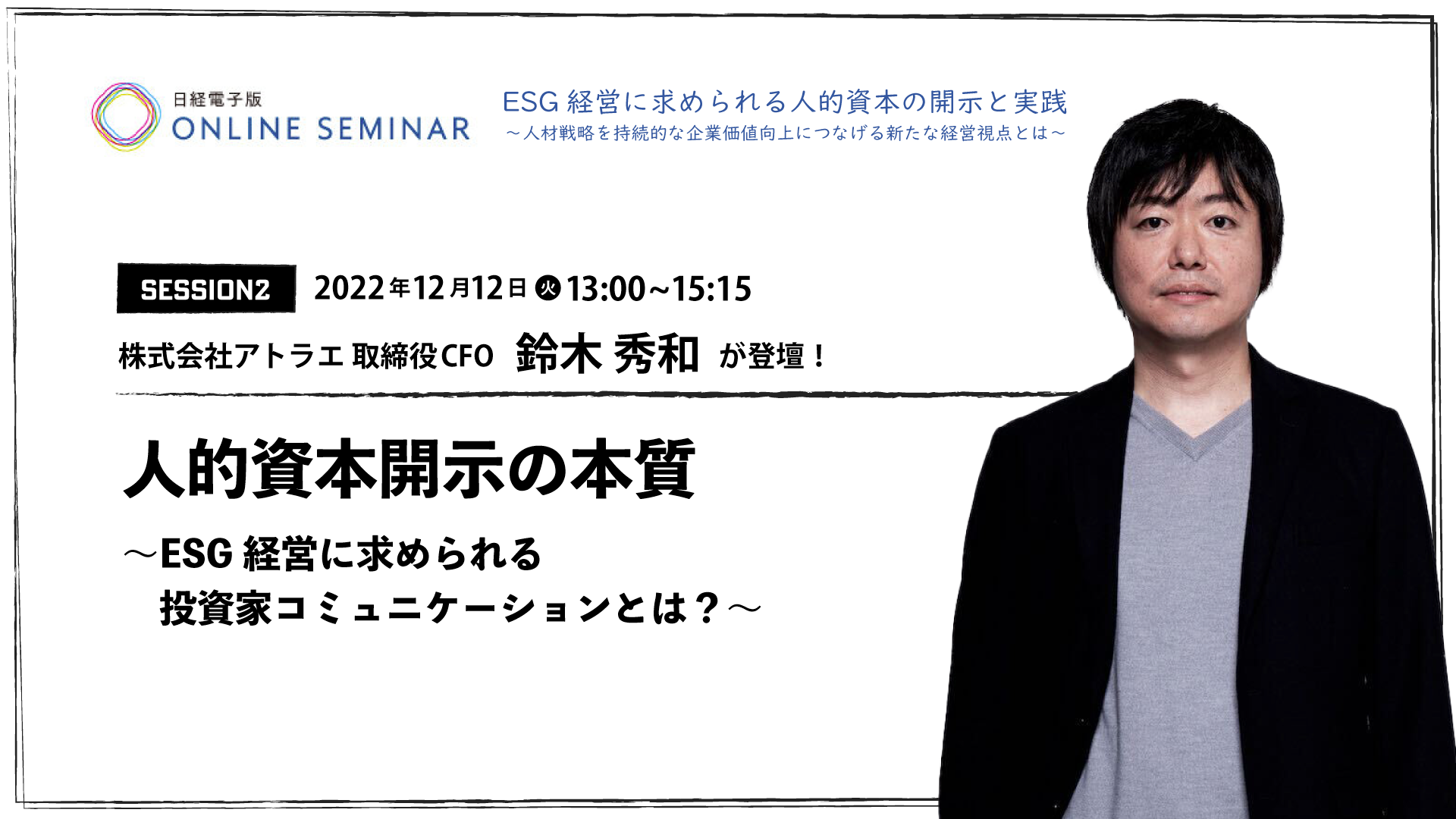 日経電子版
ONLINE SEMINAR

ESG 経営に求められる人的資本の開示と実践
～人材戦略を持続的な企業価値向上につなげる新たな経営視点とは～

SESSION2 2022年12月12日 火 13:00~15:15

株式会社アトラエ 取締役CFO 鈴木 秀和 が登壇！

人的資本開示の本質

～ESG 経営に求められる
投資家コミュニケーションとは？～